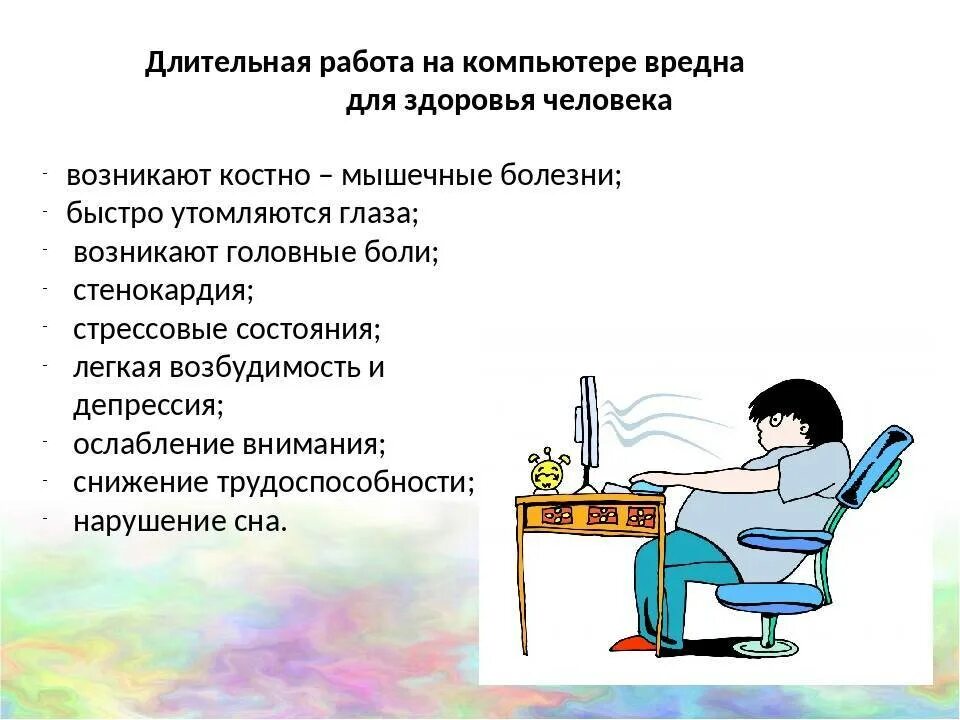 Длительная работа на компьютере вредна для здоровья человека

- возникают костно – мышечные болезни;
- быстро утомляются глаза;
- возникают головные боли;
- стенокардия;
- стрессовые состояния;
- легкая возбудимость и депрессия;
- ослабление внимания;
- снижение трудоспособности;
- нарушение сна.